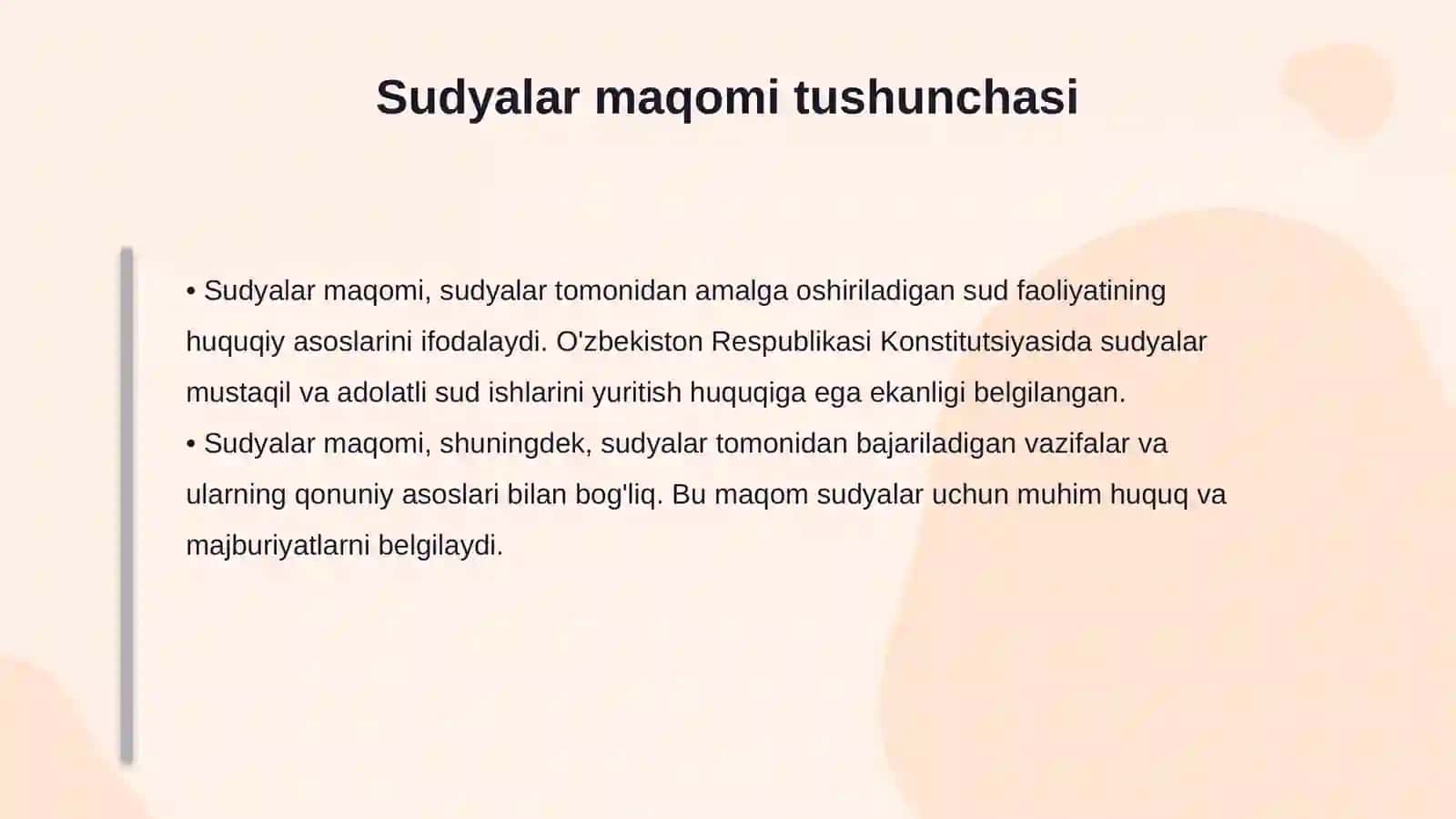 Sudyalar maqomi tushunchasi

• Sudyalar maqomi, sudyalar tomonidan amalga oshiriladigan sud faoliyatining huquqiy asoslarini ifodalaydi. O'zbekiston Respublikasi Konstitutsiyasida sudyalar mustaqil va adolatli sud ishlarini yuritish huquqiga ega ekanligi belgilangan.
• Sudyalar maqomi, shuningdek, sudyalar tomonidan bajariladigan vazifalar va ularning qonuniy asoslari bilan bog'liq. Bu maqom sudyalar uchun muhim huquq va majburiyatlarni belgilaydi.